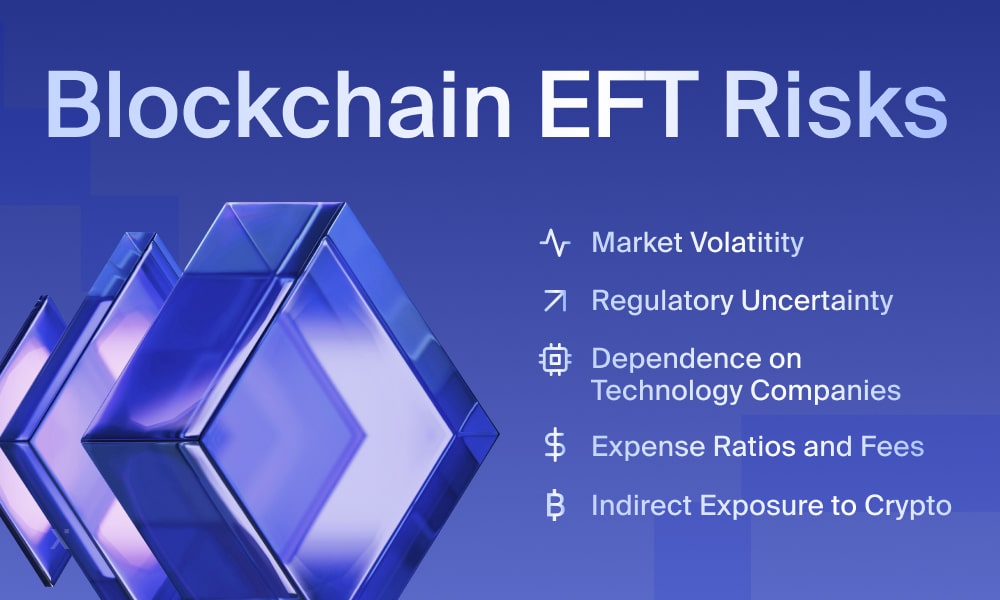 Blockchain EFT Risks

Market Volatitity

Regulatory Uncertainty

Dependence on Technology Companies

Expense Ratios and Fees

Indirect Exposure to Crypto